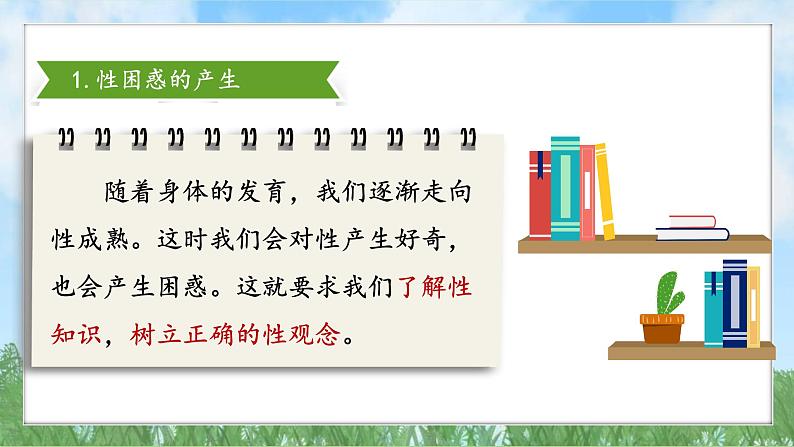 1. 性困惑的产生

随着身体的发育，我们逐渐走向性成熟。这时我们会对性产生好奇，也会产生困惑。这就要求我们了解性知识，树立正确的性观念。